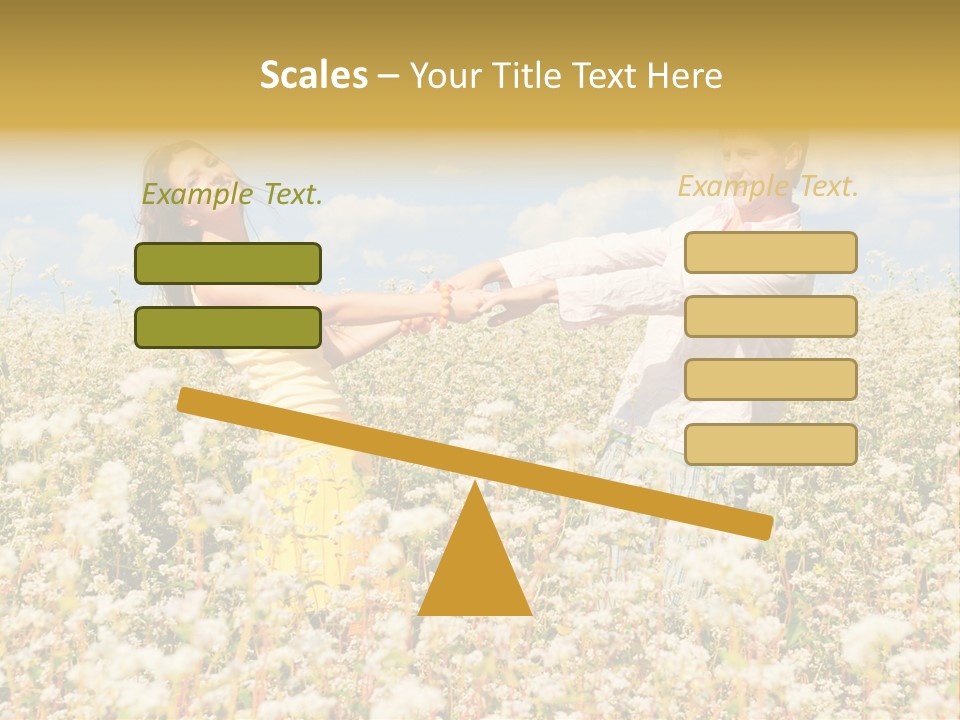 Scales – Your Title Text Here

Example Text.

Example Text.